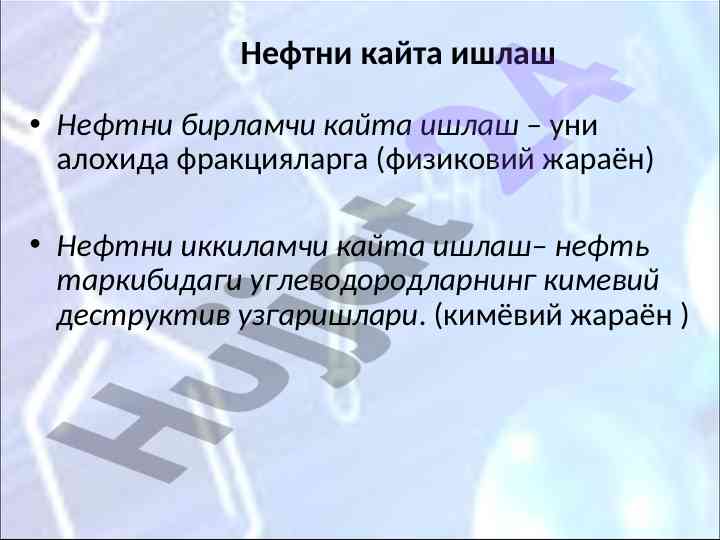 Нефтни кайта ишлаш

• Нефтни бирламчи кайта ишлаш – уни алохида фракцияларга (физиковий жараён)

• Нефтни иккиламчи кайта ишлаш– нефть таркибидаги углеводородларнинг кимевий деструктив узгаришлари. (кимёвий жараён )

Hujjat24